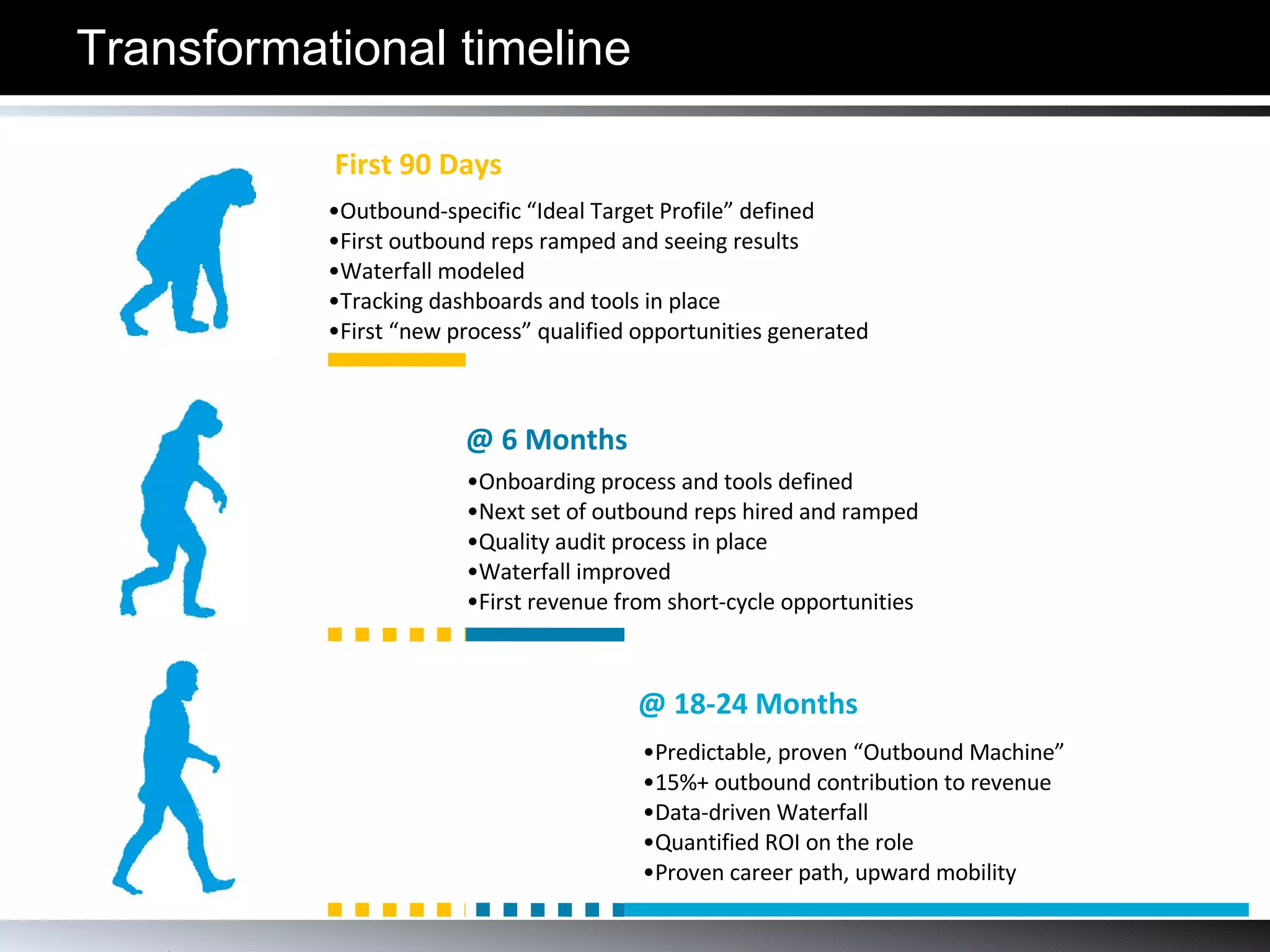 Transformational timeline

First 90 Days

•Outbound-specific “Ideal Target Profile” defined
•First outbound reps ramped and seeing results
•Waterfall modeled
•Tracking dashboards and tools in place
•First “new process” qualified opportunities generated

@ 6 Months

•Onboarding process and tools defined
•Next set of outbound reps hired and ramped
•Quality audit process in place
•Waterfall improved
•First revenue from short-cycle opportunities

@ 18-24 Months

•Predictable, proven “Outbound Machine”
•15%+ outbound contribution to revenue
•Data-driven Waterfall
•Quantified ROI on the role
•Proven career path, upward mobility